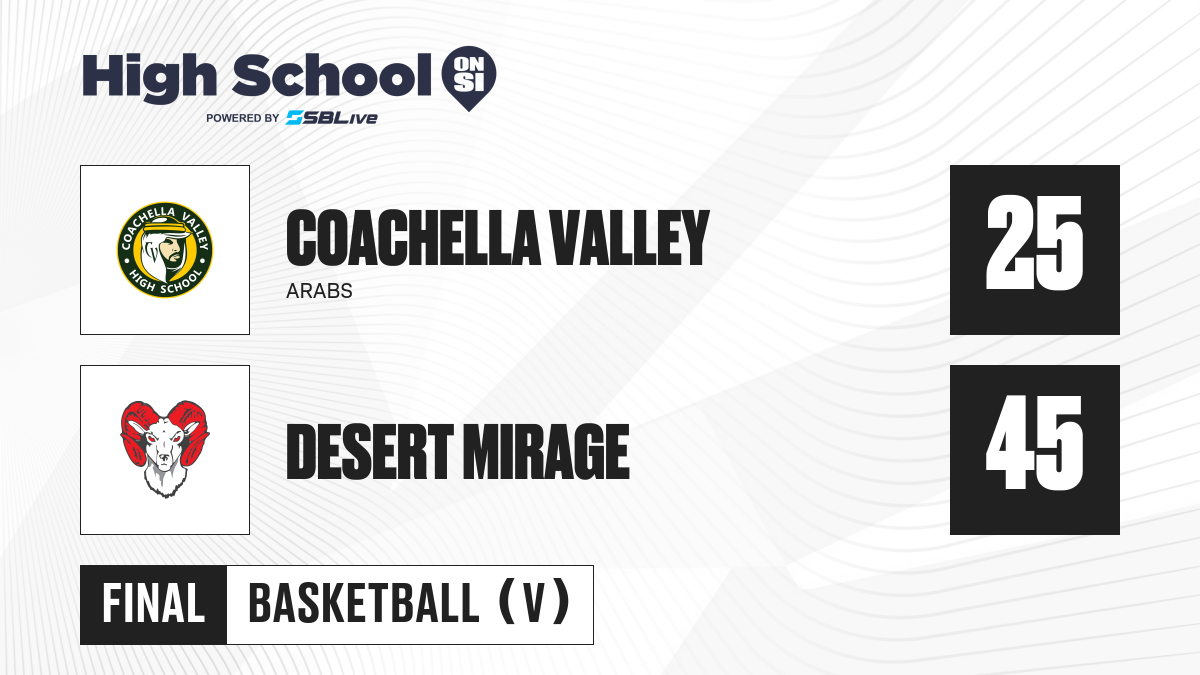 High School ON SI
POWERED BY SBLive

COACHELLA VALLEY HIGH SCHOOL

COACHELLA VALLEY
ARABS

25

DESERT MIRAGE

45

FINAL BASKETBALL (V)